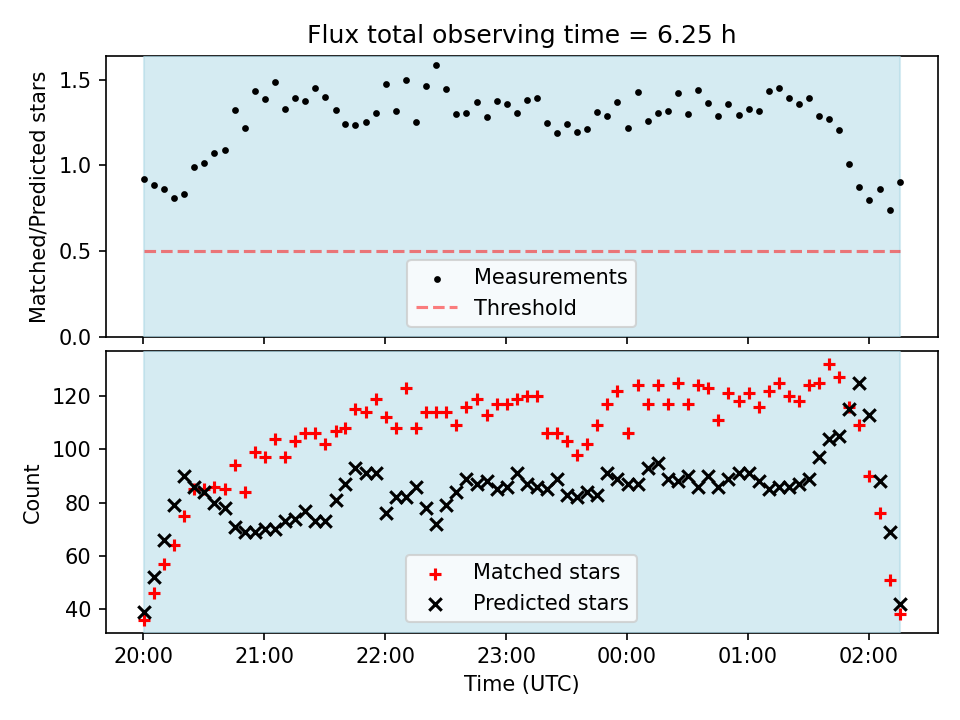 Flux total observing time = 6.25 h

Matched/Predicted stars

1.5
1.0
0.5
0.0

Measurements
Threshold

Count

120
100
80
60
40

Matched stars
Predicted stars

20:00
21:00
22:00
23:00
00:00
01:00
02:00

Time (UTC)